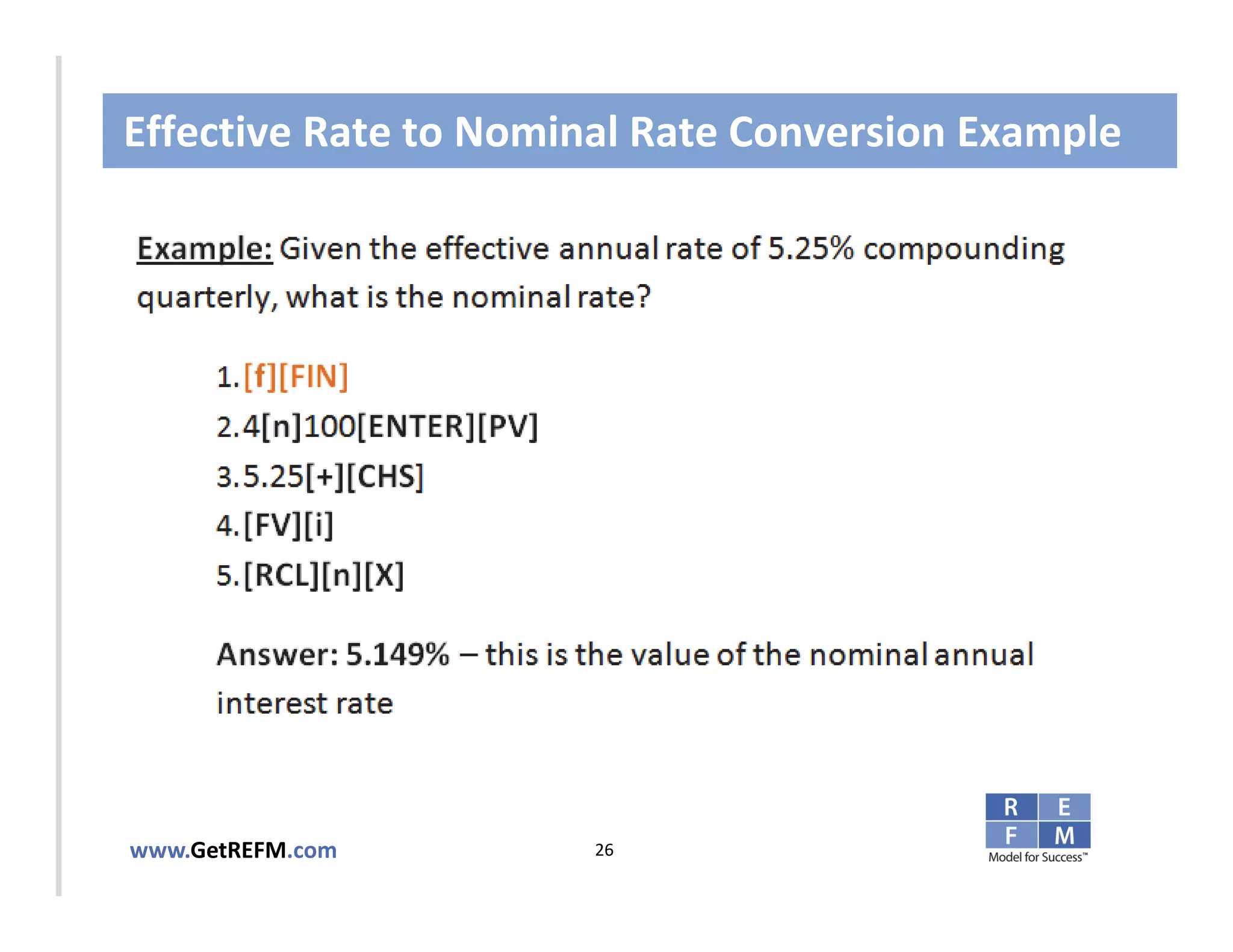 Effective Rate to Nominal Rate Conversion Example

Example: Given the effective annual rate of 5.25% compounding quarterly, what is the nominal rate?

1. [f][FIN]
2. 4[n]100[ENTER][PV]
3. 5.25[+][CHS]
4. [FV][i]
5. [RCL][n][X]

Answer: 5.149% – this is the value of the nominal annual interest rate

www.GetREFM.com

26

R E F M
Model for Success™